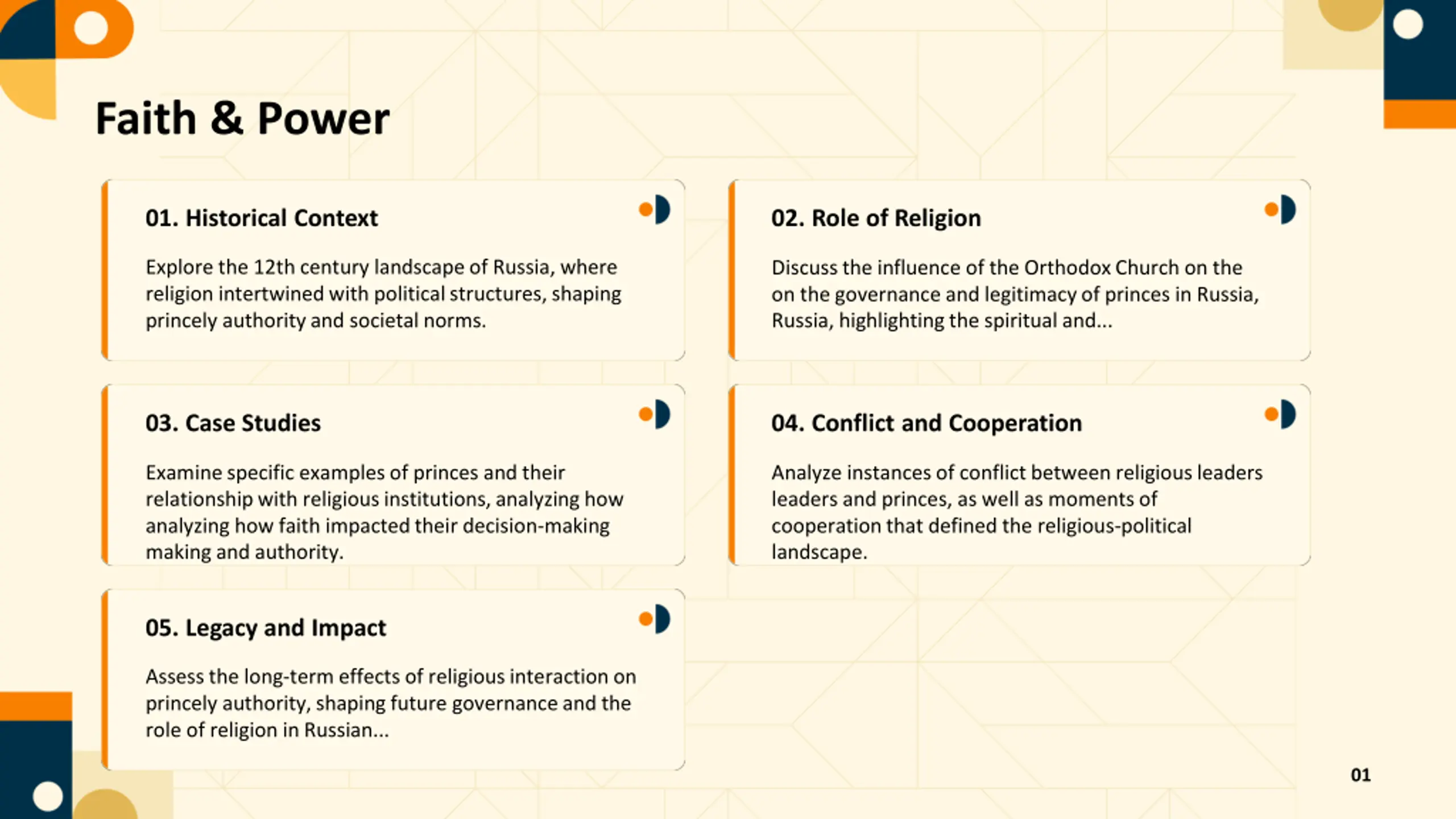 Faith & Power

01. Historical Context

Explore the 12th century landscape of Russia, where religion intertwined with political structures, shaping princely authority and societal norms.

02. Role of Religion

Discuss the influence of the Orthodox Church on the on the governance and legitimacy of princes in Russia, Russia, highlighting the spiritual and...

03. Case Studies

Examine specific examples of princes and their relationship with religious institutions, analyzing how analyzing how faith impacted their decision-making making and authority.

04. Conflict and Cooperation

Analyze instances of conflict between religious leaders leaders and princes, as well as moments of cooperation that defined the religious-political landscape.

05. Legacy and Impact

Assess the long-term effects of religious interaction on princely authority, shaping future governance and the role of religion in Russian...

01